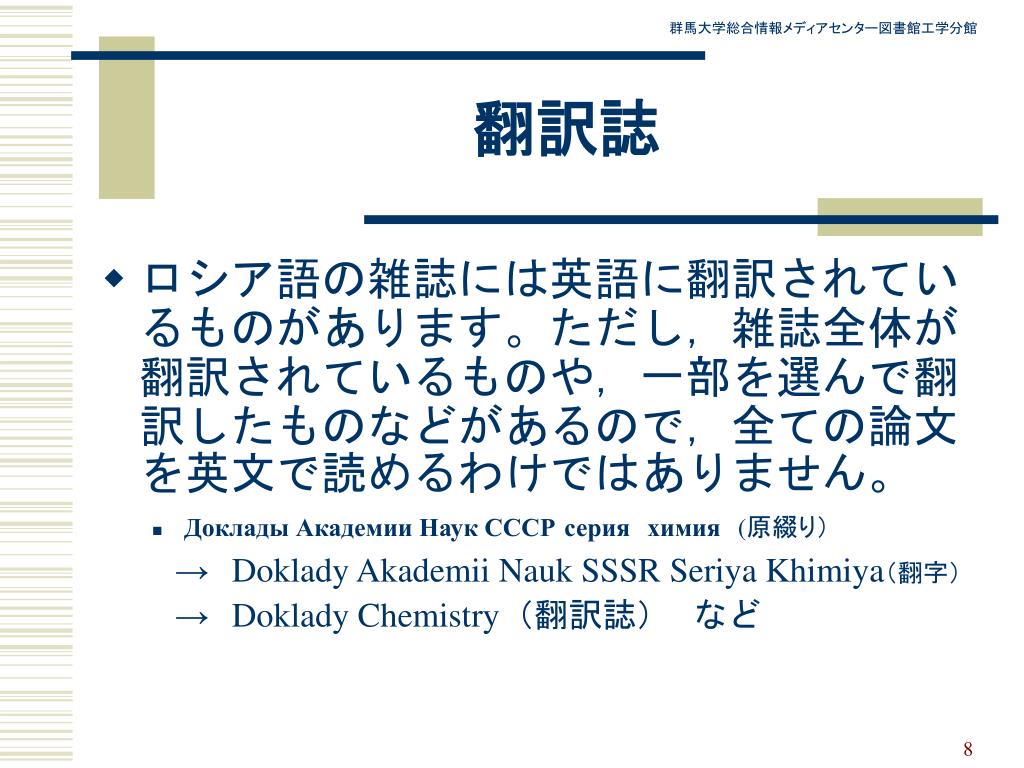 群馬大学総合情報メディアセンター図書館工学分館

翻訳誌

◆ ロシア語の雑誌には英語に翻訳されているものがあります。ただし，雑誌全体が翻訳されているものや，一部を選んで翻訳したものなどがあるので，全ての論文を英文で読めるわけではありません。

■ Доклады Академии Наук СССР серия химия (原綴り)
→ Doklady Akademii Nauk SSSR Seriya Khimiya（翻字）
→ Doklady Chemistry（翻訳誌） など

8